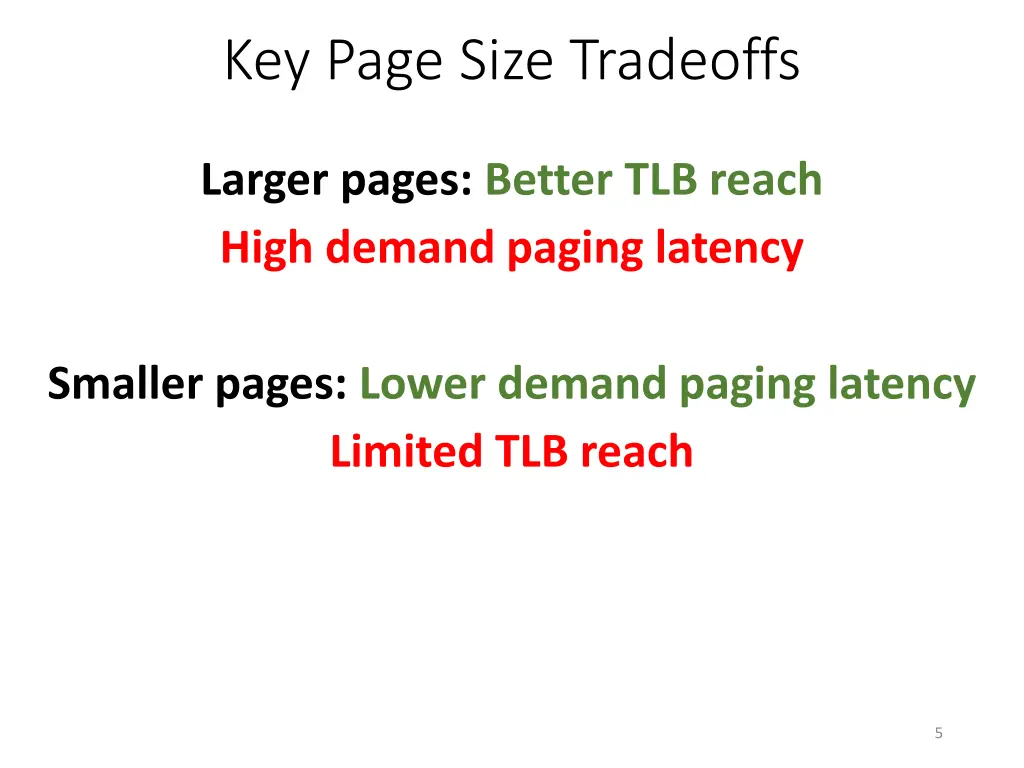 Key Page Size Tradeoffs

Larger pages: Better TLB reach
High demand paging latency

Smaller pages: Lower demand paging latency
Limited TLB reach

5